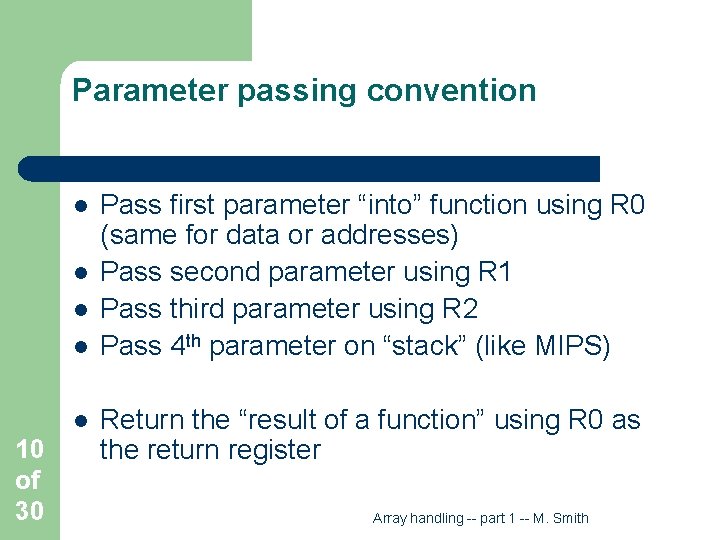 Parameter passing convention

- Pass first parameter “into” function using R0 (same for data or addresses)
- Pass second parameter using R1
- Pass third parameter using R2
- Pass 4$^{th}$ parameter on “stack” (like MIPS)

- Return the “result of a function” using R0 as the return register

10 of 30

Array handling -- part 1 -- M. Smith